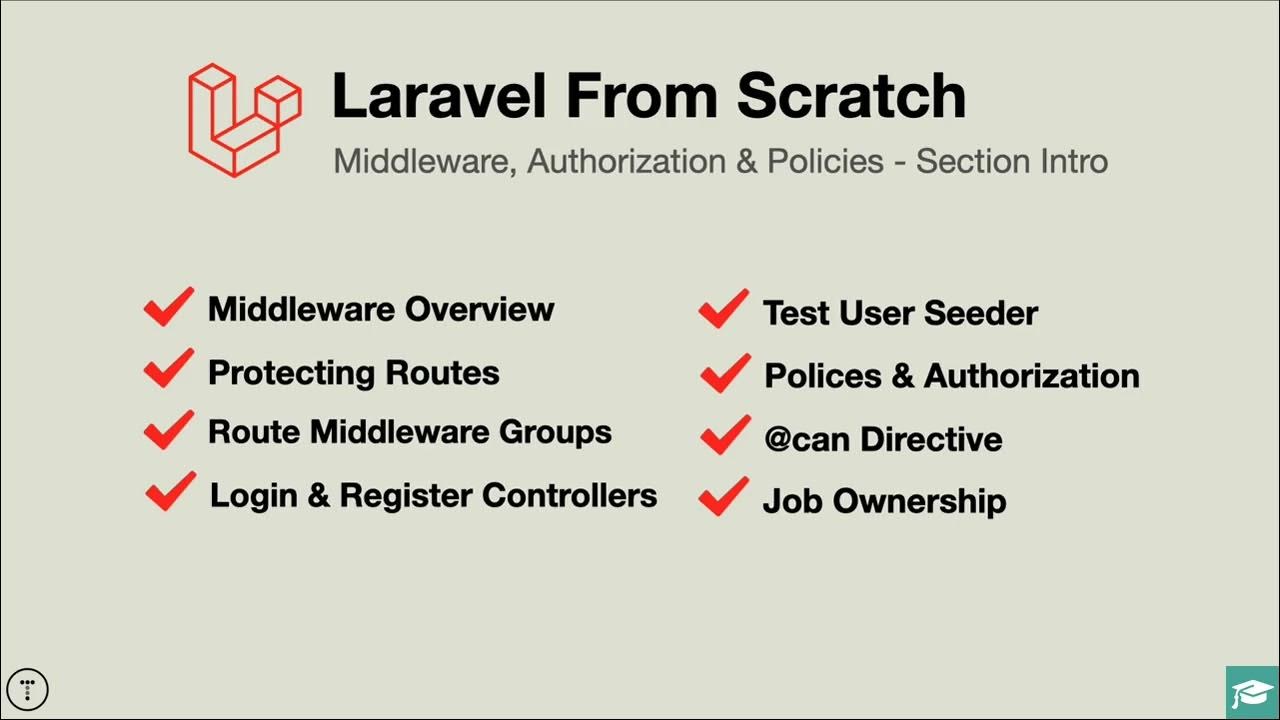 Laravel From Scratch

Middleware, Authorization & Policies - Section Intro

Middleware Overview
Protecting Routes
Route Middleware Groups
Login & Register Controllers

Test User Seeder
Polices & Authorization
@can Directive
Job Ownership